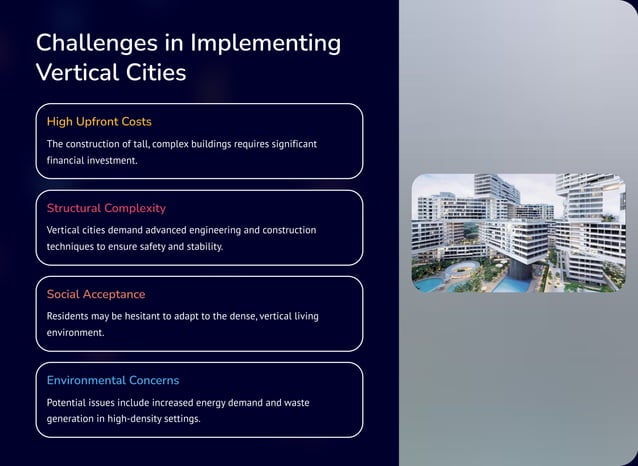 Challenges in Implementing Vertical Cities

High Upfront Costs

The construction of tall, complex buildings requires significant financial investment.

Structural Complexity

Vertical cities demand advanced engineering and construction techniques to ensure safety and stability.

Social Acceptance

Residents may be hesitant to adapt to the dense, vertical living environment.

Environmental Concerns

Potential issues include increased energy demand and waste generation in high-density settings.